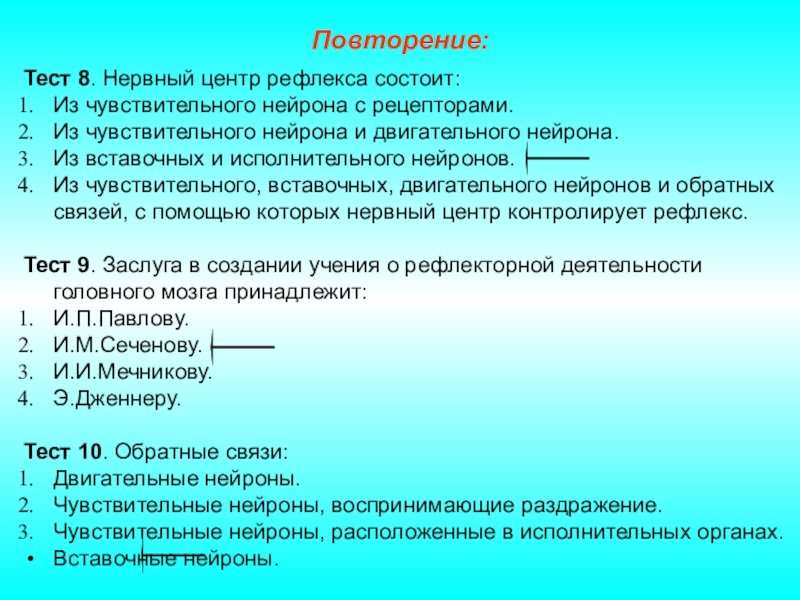 Повторение:

Тест 8. Нервный центр рефлекса состоит:
1. Из чувствительного нейрона с рецепторами.
2. Из чувствительного нейрона и двигательного нейрона.
3. Из вставочных и исполнительного нейронов.
4. Из чувствительного, вставочных, двигательного нейронов и обратных связей, с помощью которых нервный центр контролирует рефлекс.

Тест 9. Заслуга в создании учения о рефлекторной деятельности головного мозга принадлежит:
1. И.П.Павлову.
2. И.М.Сеченову.
3. И.И.Мечникову.
4. Э.Дженнеру.

Тест 10. Обратные связи:
1. Двигательные нейроны.
2. Чувствительные нейроны, воспринимающие раздражение.
3. Чувствительные нейроны, расположенные в исполнительных органах.
• Вставочные нейроны.